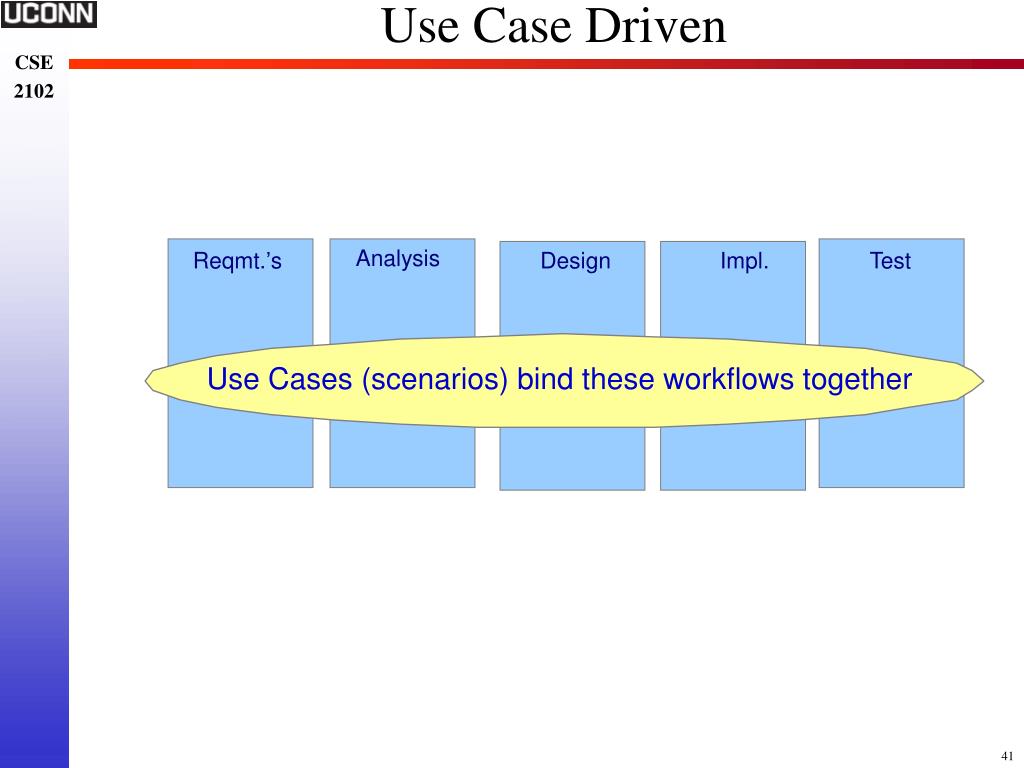 UCONN

Use Case Driven

CSE
2102

Reqmt.'s

Analysis

Design

Impl.

Test

Use Cases (scenarios) bind these workflows together

41